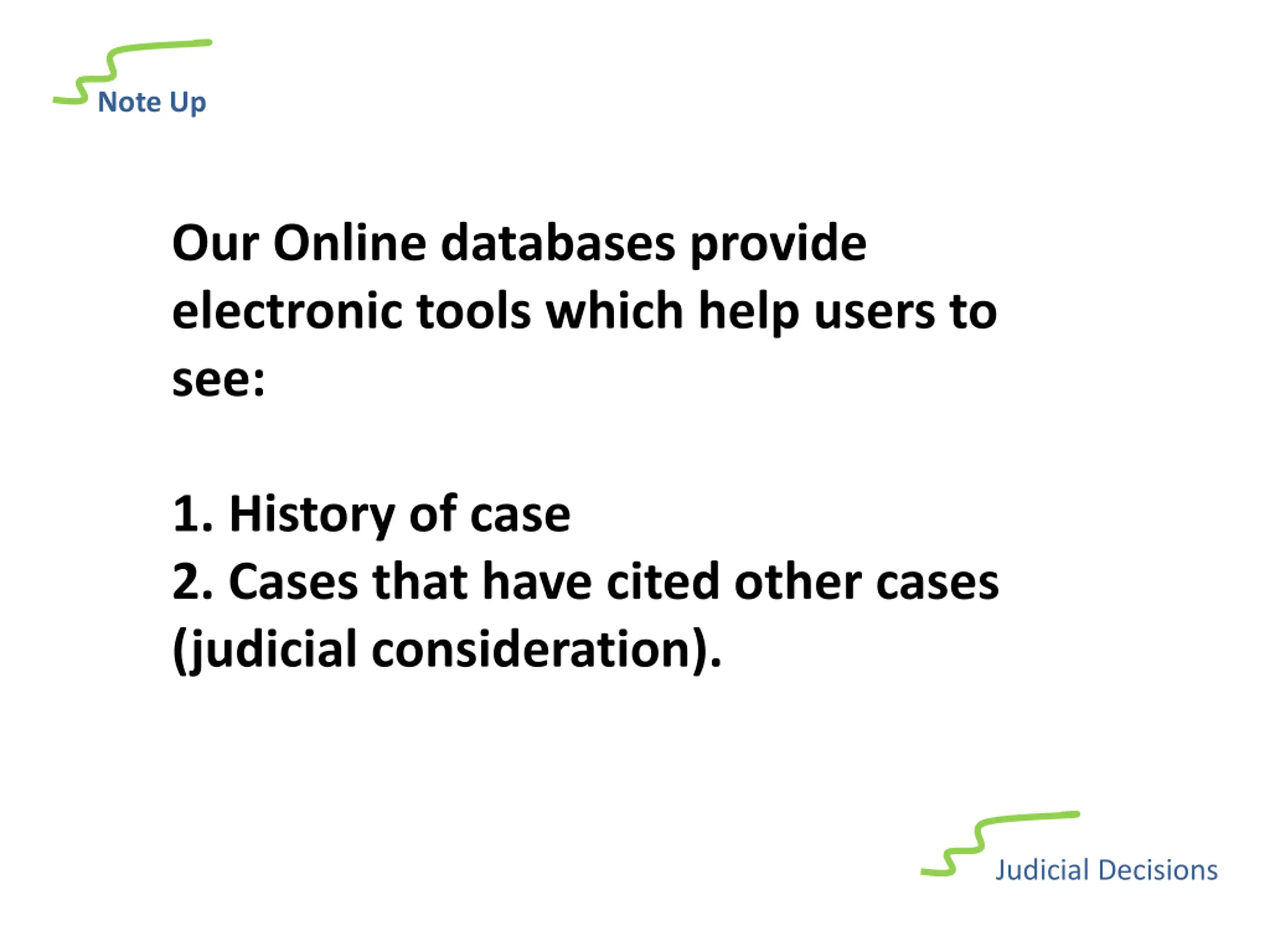 Note Up

Our Online databases provide electronic tools which help users to see:

1. History of case
2. Cases that have cited other cases (judicial consideration).

Judicial Decisions